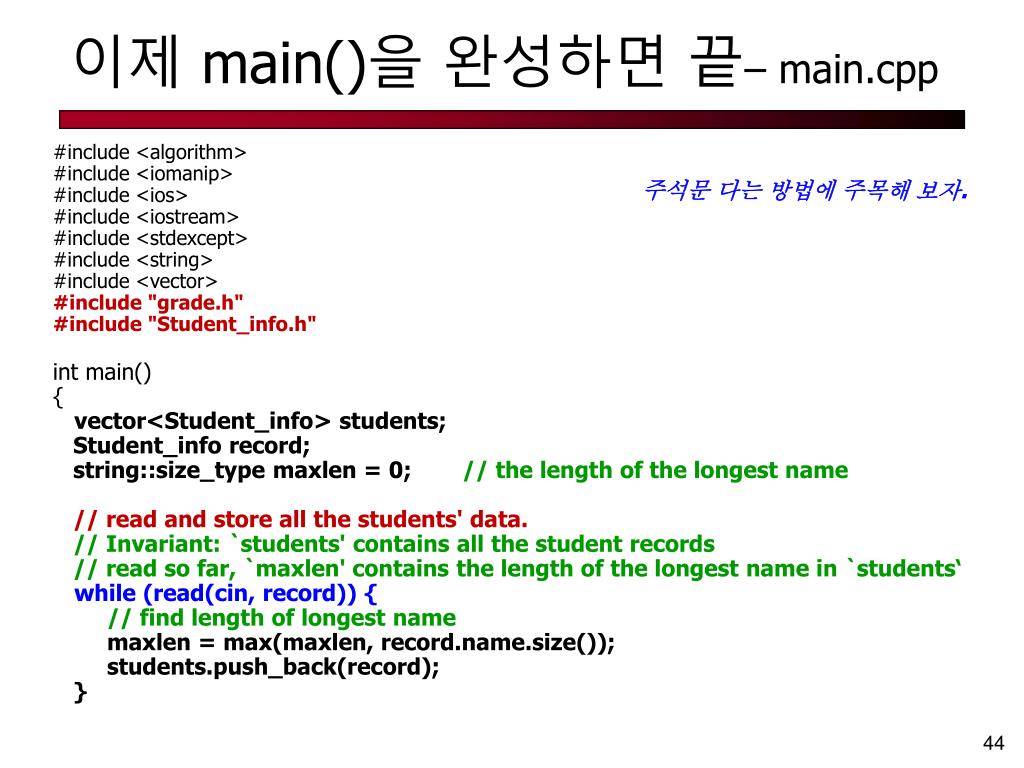 이제 main()을 완성하면 끝– main.cpp

#include <algorithm>
#include <iomanip>
#include <ios>
#include <iostream>
#include <stdexcept>
#include <string>
#include <vector>
#include "grade.h"
#include "Student_info.h"

주석문 다는 방법에 주목해 보자.

int main()
{
vector<Student_info> students;
Student_info record;
string::size_type maxlen = 0; // the length of the longest name

// read and store all the students' data.
// Invariant: `students' contains all the student records
// read so far, `maxlen' contains the length of the longest name in `students‘
while (read(cin, record)) {
// find length of longest name
maxlen = max(maxlen, record.name.size());
students.push_back(record);
}

44